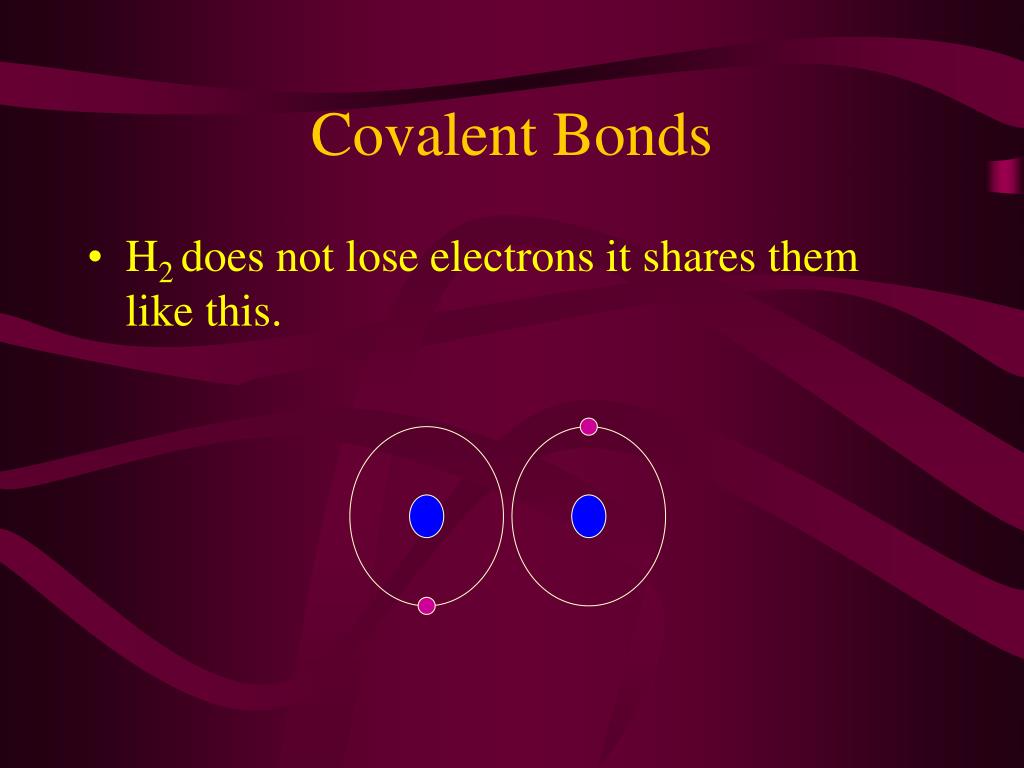 Covalent Bonds

• $H_2$ does not lose electrons it shares them like this.